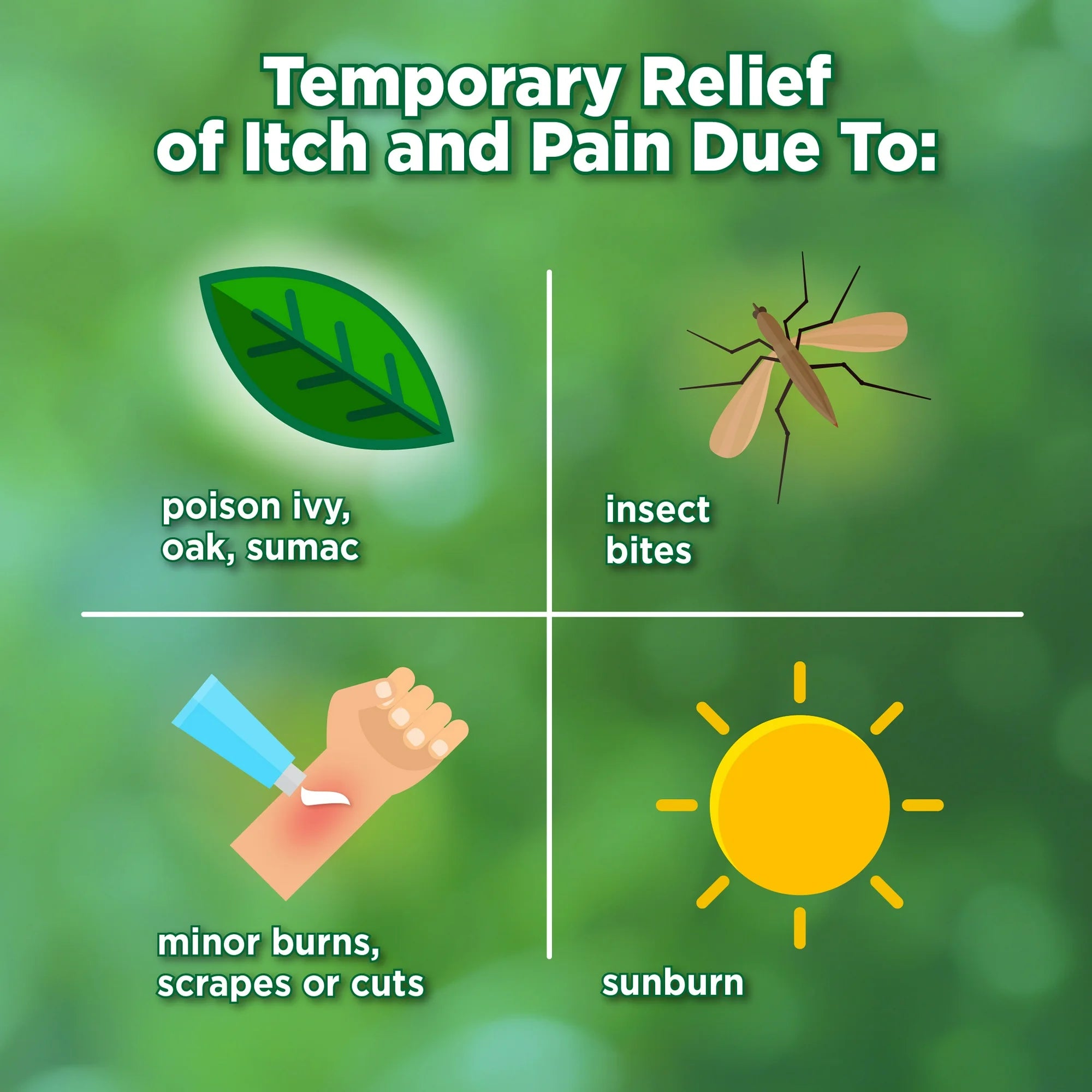 Temporary Relief of Itch and Pain Due To:

poison ivy, oak, sumac

insect bites

minor burns, scrapes or cuts

sunburn